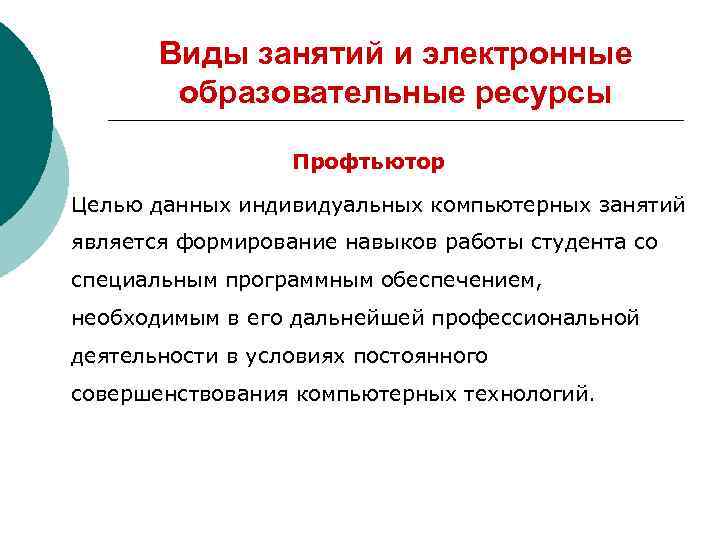 Виды занятий и электронные образовательные ресурсы

Профтьютор

Целью данных индивидуальных компьютерных занятий является формирование навыков работы студента со специальным программным обеспечением, необходимым в его дальнейшей профессиональной деятельности в условиях постоянного совершенствования компьютерных технологий.